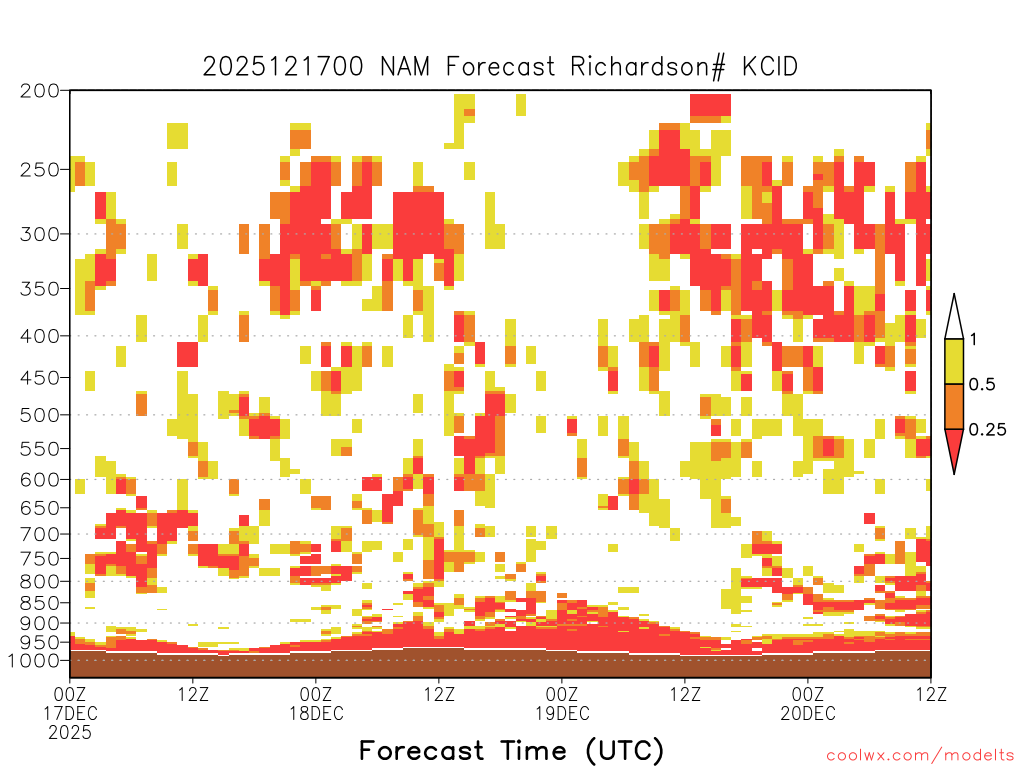 2025121700 NAM Forecast Richardson# KCID

200
250
300
350
400
450
500
550
600
650
700
750
800
850
900
950
1000

1
0.5
0.25

00Z
17DEC
2025
12Z
00Z
18DEC
12Z
00Z
19DEC
12Z
00Z
20DEC
12Z

Forecast Time (UTC)

coolwx.com/modelts